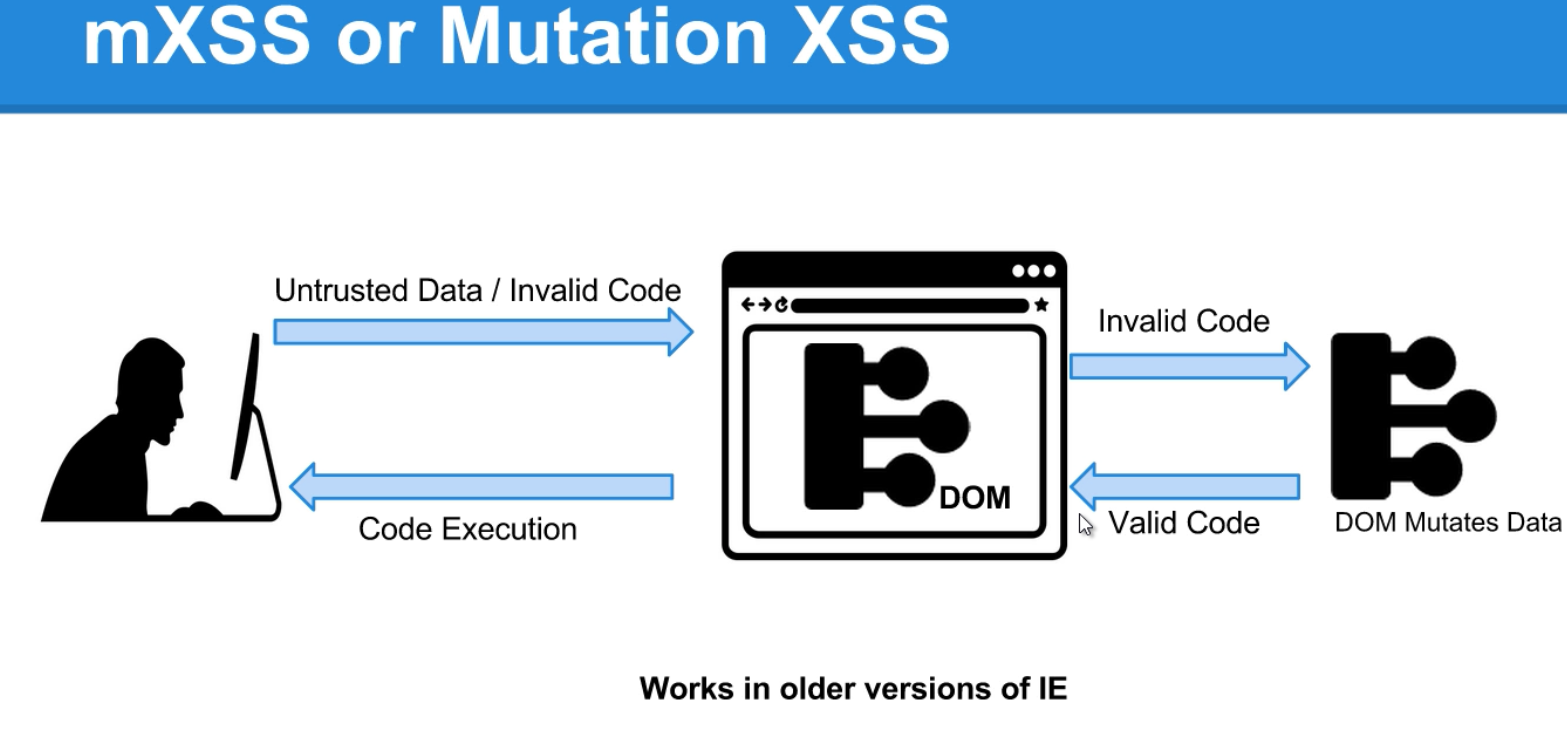 mXSS or Mutation XSS

Untrusted Data / Invalid Code

Code Execution

DOM

Invalid Code

Valid Code

DOM Mutates Data

Works in older versions of IE